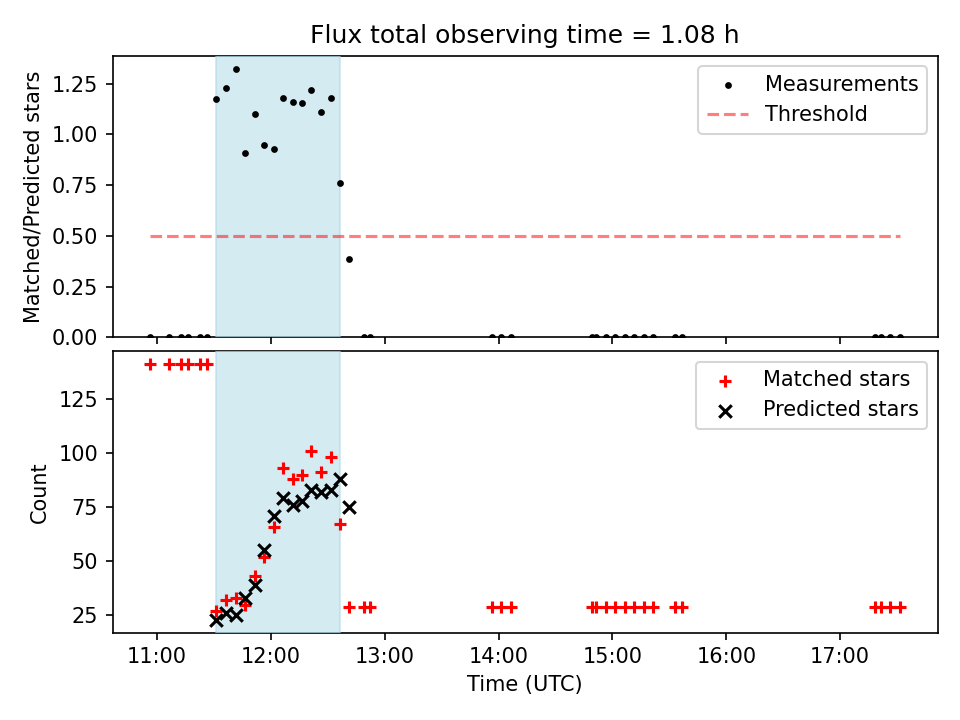 Flux total observing time = 1.08 h

Matched/Predicted stars

1.25
1.00
0.75
0.50
0.25
0.00

Measurements
Threshold

Count

125
100
75
50
25

Matched stars
Predicted stars

11:00 12:00 13:00 14:00 15:00 16:00 17:00
Time (UTC)